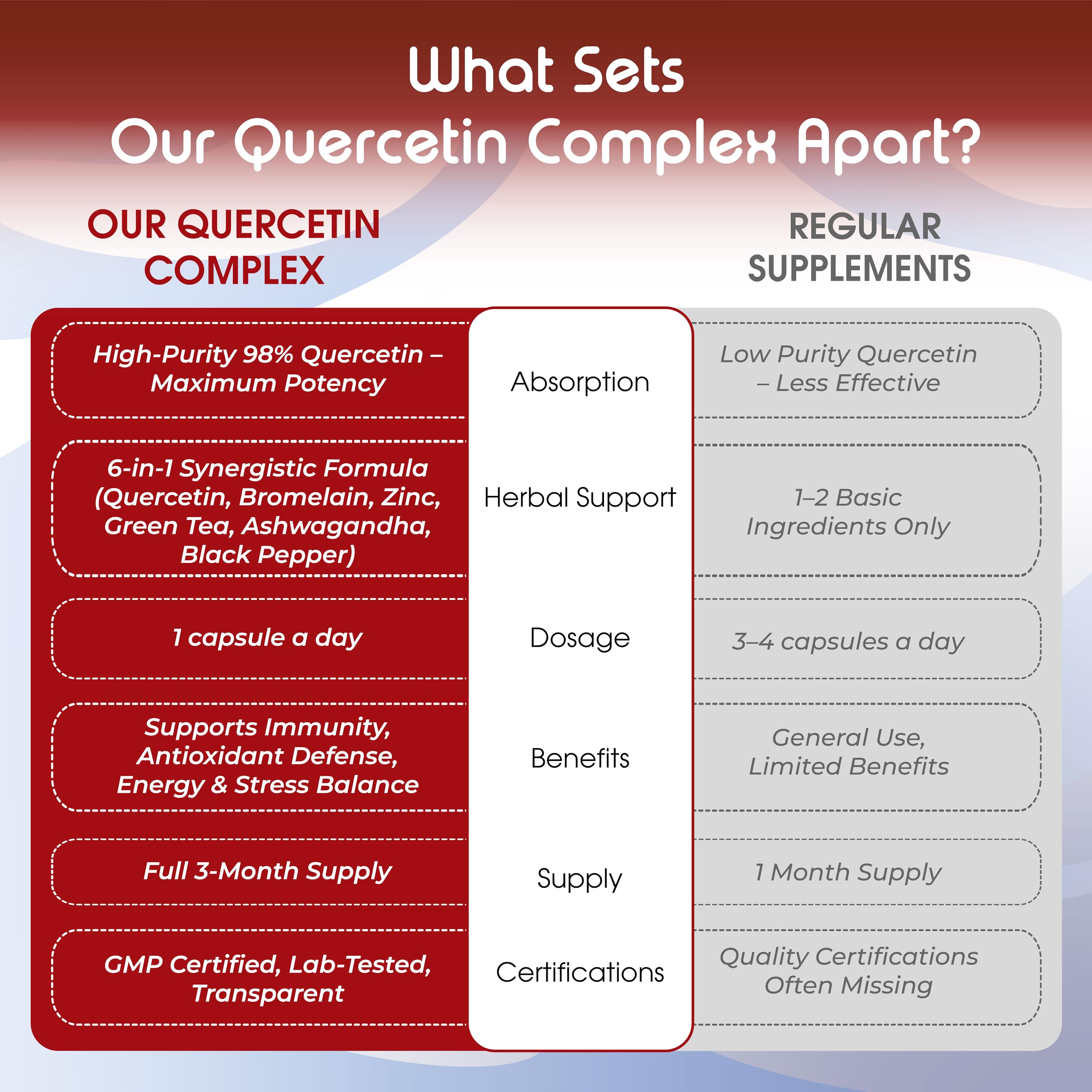 What Sets Our Quercetin Complex Apart?

| OUR QUERCETIN COMPLEX | | REGULAR SUPPLEMENTS |
|---|---|---|
| High-Purity 98% Quercetin – Maximum Potency | Absorption | Low Purity Quercetin – Less Effective |
| 6-in-1 Synergistic Formula (Quercetin, Bromelain, Zinc, Green Tea, Ashwagandha, Black Pepper) | Herbal Support | 1–2 Basic Ingredients Only |
| 1 capsule a day | Dosage | 3–4 capsules a day |
| Supports Immunity, Antioxidant Defense, Energy & Stress Balance | Benefits | General Use, Limited Benefits |
| Full 3-Month Supply | Supply | 1 Month Supply |
| GMP Certified, Lab-Tested, Transparent | Certifications | Quality Certifications Often Missing |